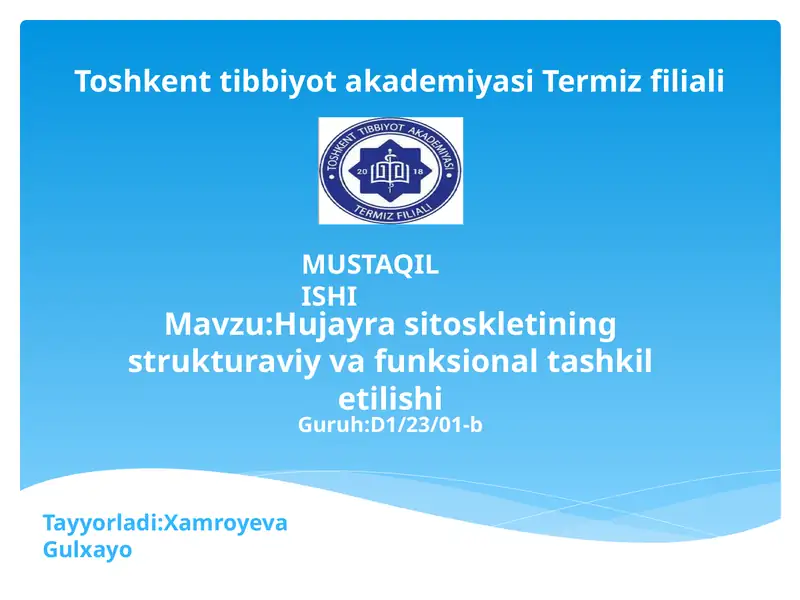 Toshkent tibbiyot akademiyasi Termiz filiali

TOSHKENT TIBBIYOT AKADEMIYASI
20 18
TERMIZ FILIALI

MUSTAQIL ISHI

Mavzu:Hujayra sitoskletining strukturaviy va funksional tashkil etilishi

Guruh:D1/23/01-b

Tayyorladi:Xamroyeva Gulxayo